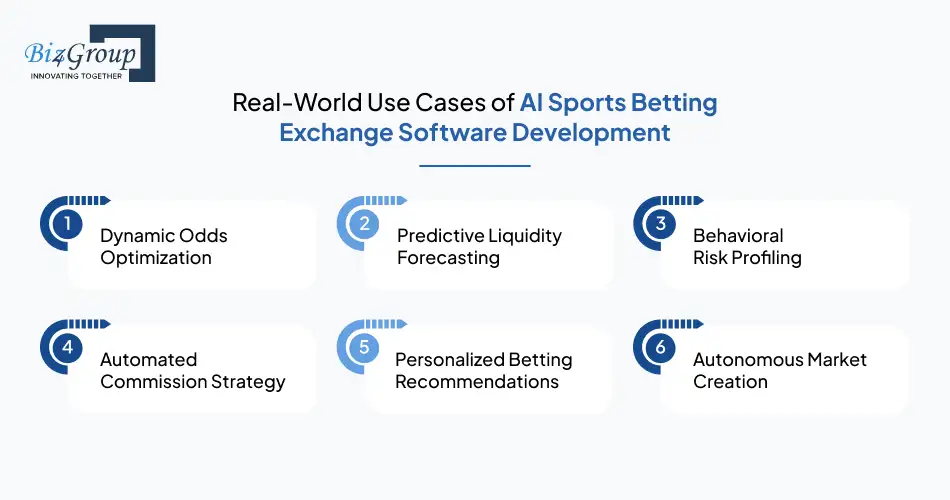 Biz4Group
INNOVATING TOGETHER

Real-World Use Cases of AI Sports Betting Exchange Software Development

1 Dynamic Odds Optimization

2 Predictive Liquidity Forecasting

3 Behavioral Risk Profiling

4 Automated Commission Strategy

5 Personalized Betting Recommendations

6 Autonomous Market Creation